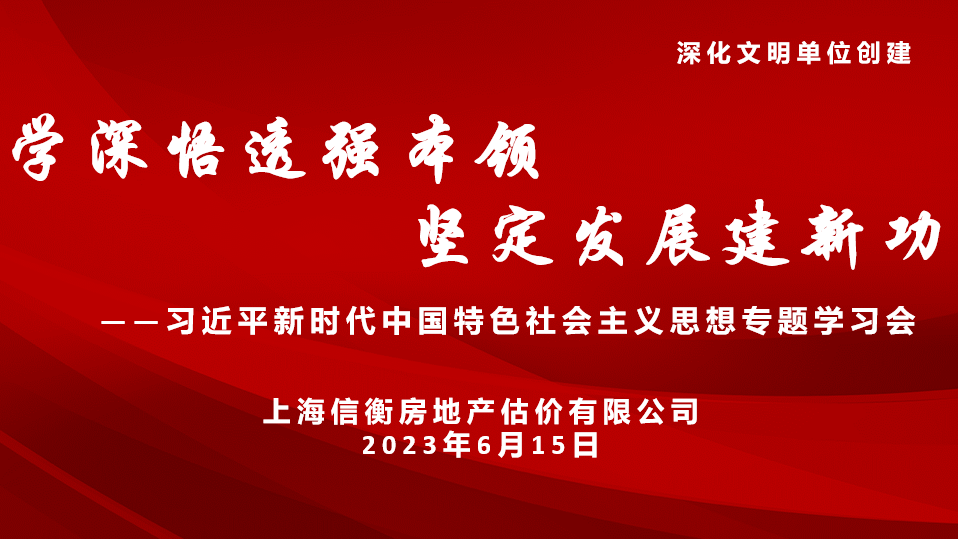 深化文明单位创建

学深悟透强本领

坚定发展建新功

——习近平新时代中国特色社会主义思想专题学习会

上海信衡房地产估价有限公司
2023年6月15日